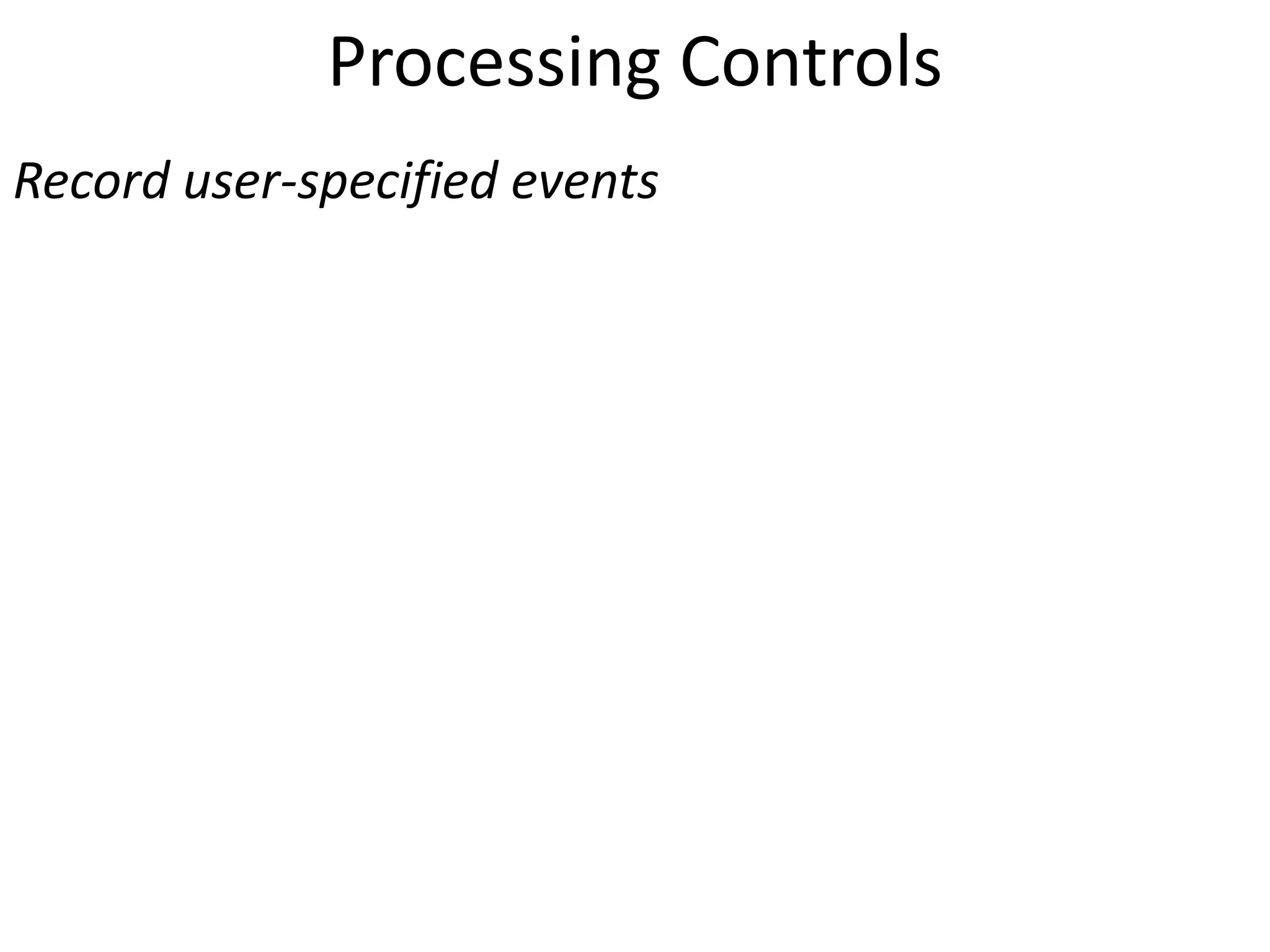 Processing Controls

Record user-specified events